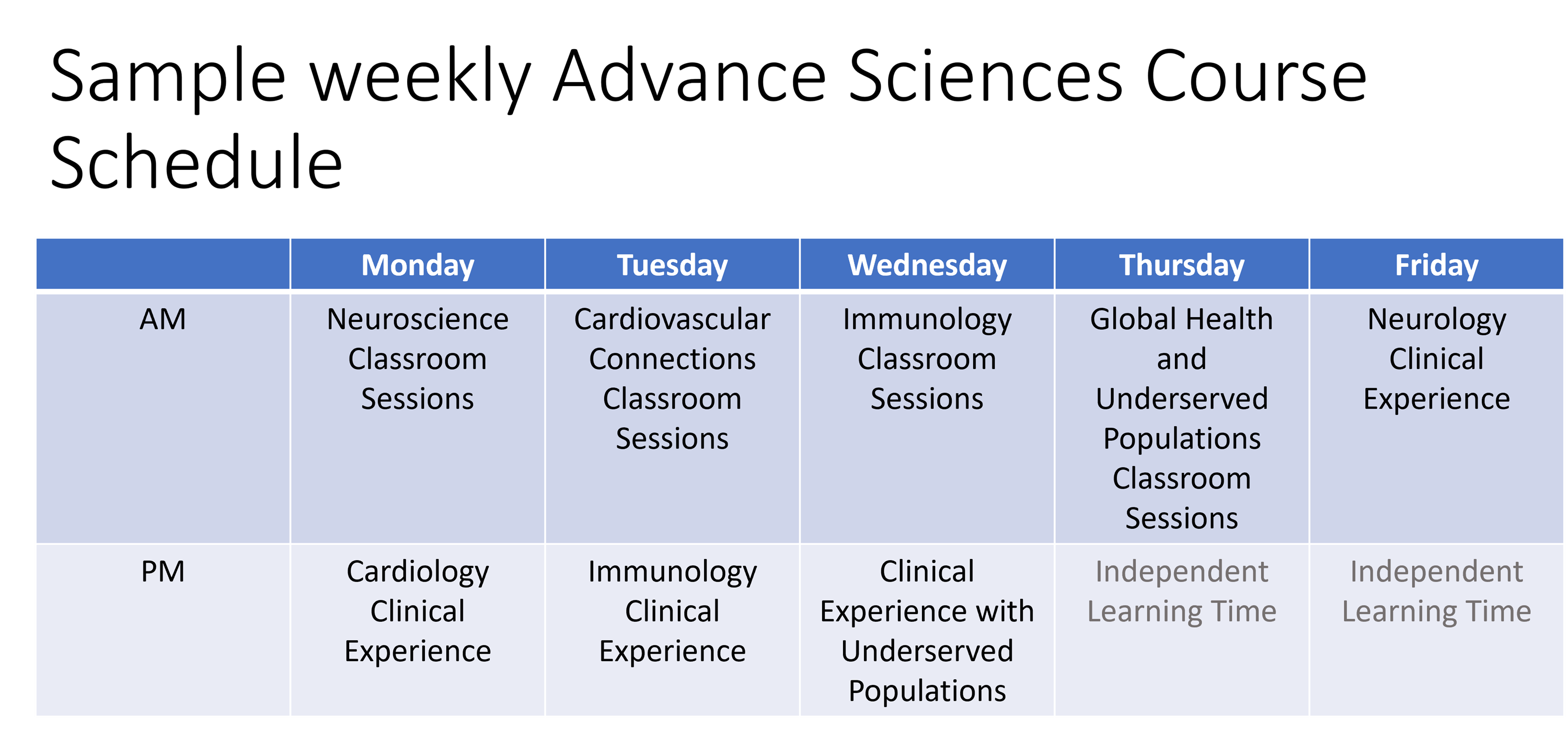 Sample weekly Advance Sciences Course Schedule

| | Monday | Tuesday | Wednesday | Thursday | Friday |
|---|---|---|---|---|---|
| AM | Neuroscience Classroom Sessions | Cardiovascular Connections Classroom Sessions | Immunology Classroom Sessions | Global Health and Underserved Populations Classroom Sessions | Neurology Clinical Experience |
| PM | Cardiology Clinical Experience | Immunology Clinical Experience | Clinical Experience with Underserved Populations | Independent Learning Time | Independent Learning Time |